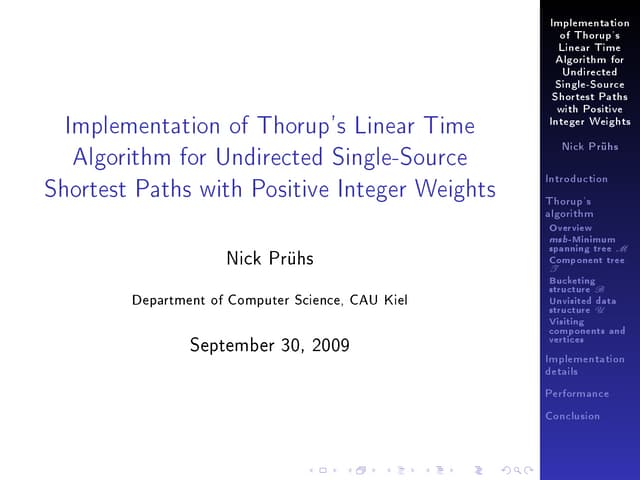 Implementation of Thorup's Linear Time Algorithm for Undirected Single-Source Shortest Paths with Positive Integer Weights

Nick Prühs

Department of Computer Science, CAU Kiel

September 30, 2009

Implementation of Thorup's Linear Time Algorithm for Undirected Single-Source Shortest Paths with Positive Integer Weights

Nick Prühs

Introduction

Thorup's algorithm

Overview

$msb$-Minimum spanning tree $\mathscr{M}$

Component tree $\mathscr{T}$

Bucketing structure $\mathscr{B}$

Unvisited data structure $\mathscr{U}$

Visiting components and vertices

Implementation details

Performance

Conclusion